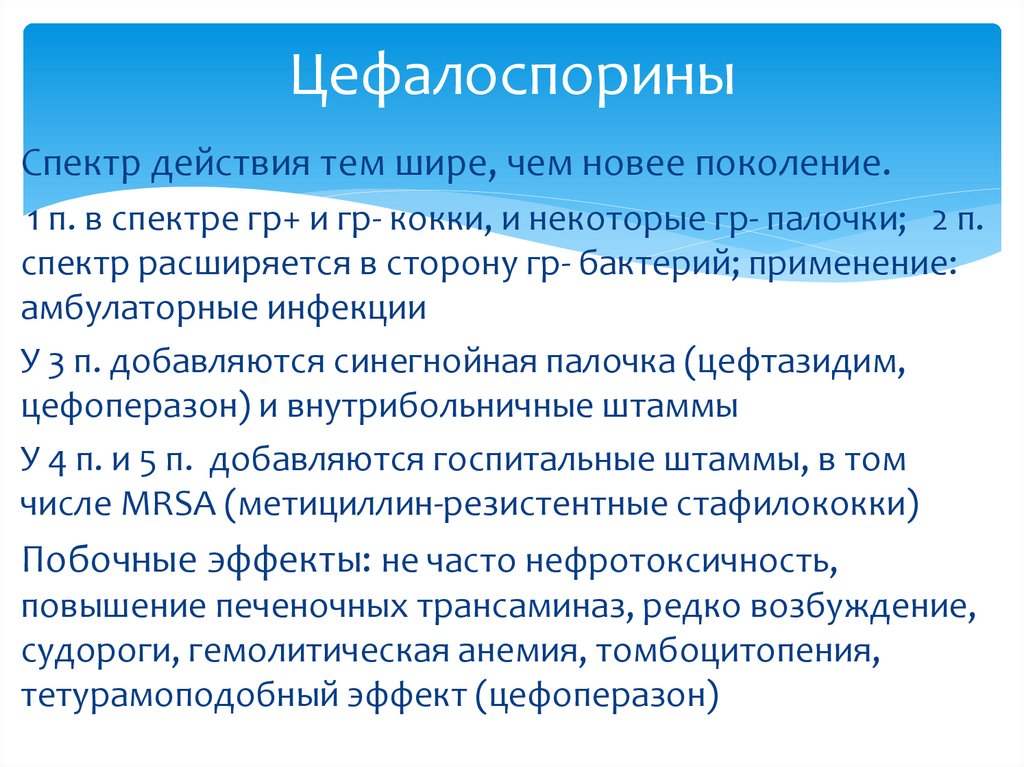 Цефалоспорины

Спектр действия тем шире, чем новее поколение.

1 п. в спектре гр+ и гр- кокки, и некоторые гр- палочки; 2 п. спектр расширяется в сторону гр- бактерий; применение: амбулаторные инфекции

У 3 п. добавляются синегнойная палочка (цефтазидим, цефоперазон) и внутрибольничные штаммы

У 4 п. и 5 п. добавляются госпитальные штаммы, в том числе MRSA (метициллин-резистентные стафилококки)

Побочные эффекты: не часто нефротоксичность, повышение печеночных трансаминаз, редко возбуждение, судороги, гемолитическая анемия, томбоцитопения, тетурамоподобный эффект (цефоперазон)